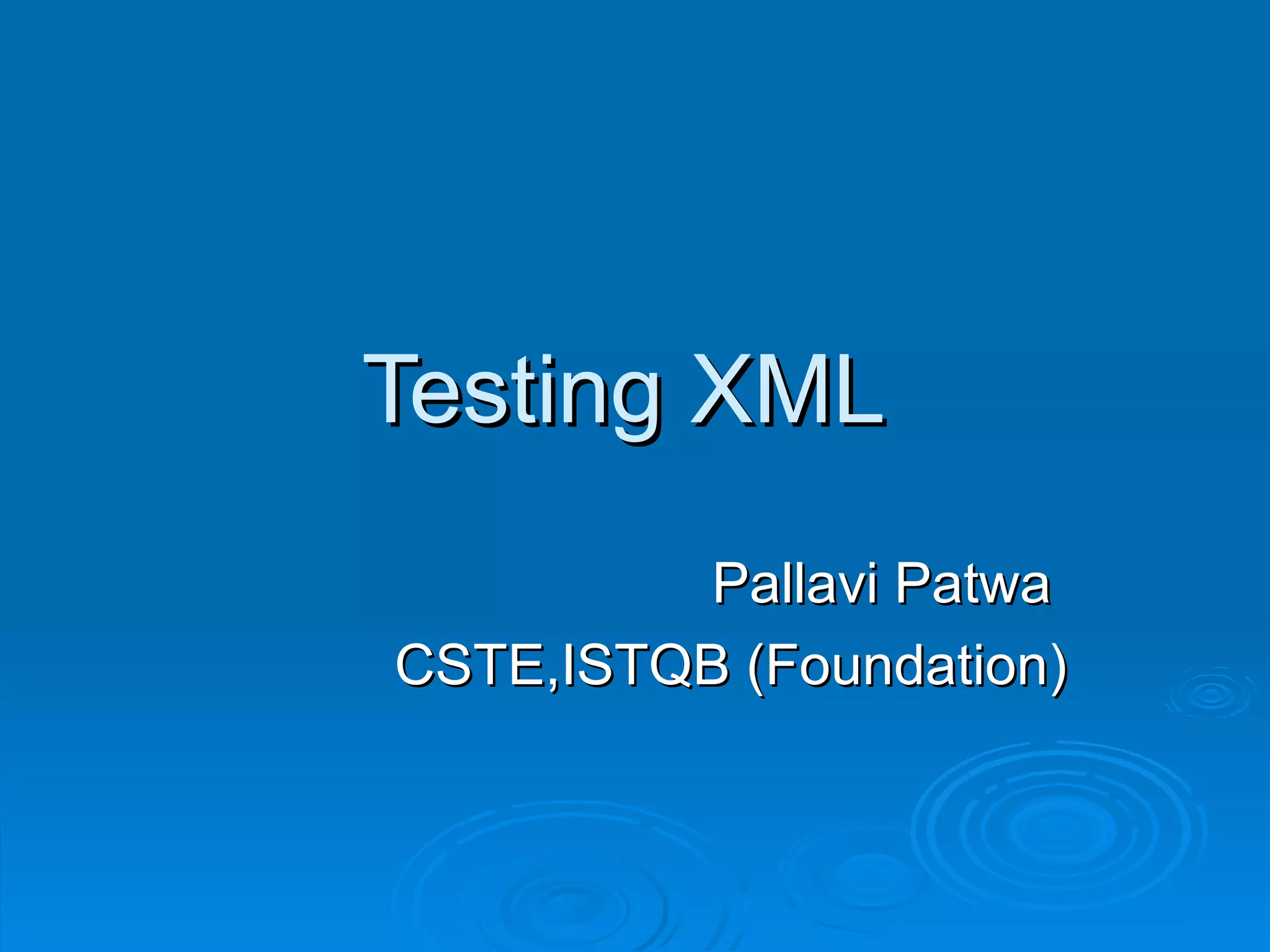 Testing XML

Pallavi Patwa
CSTE,ISTQB (Foundation)